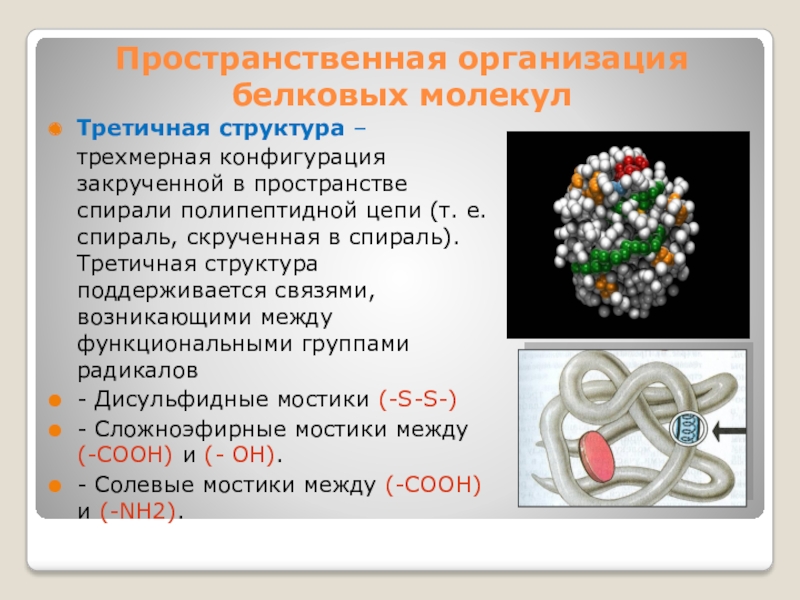 Пространственная организация белковых молекул

Третичная структура – трехмерная конфигурация закрученной в пространстве спирали полипептидной цепи (т. е. спираль, скрученная в спираль). Третичная структура поддерживается связями, возникающими между функциональными группами радикалов

- Дисульфидные мостики (-S-S-)

- Сложноэфирные мостики между (-COOH) и (- OH).

- Солевые мостики между (-COOH) и (-NH2).